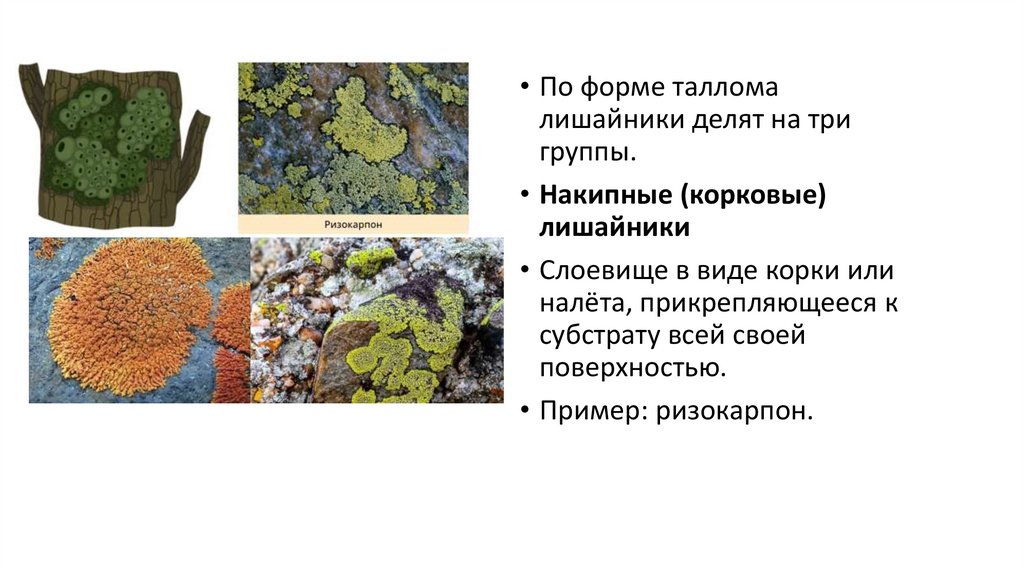 Ризокарпон

• По форме таллома лишайники делят на три группы.

• Накипные (корковые) лишайники

• Слоевище в виде корки или налёта, прикрепляющееся к субстрату всей своей поверхностью.

• Пример: ризокарпон.